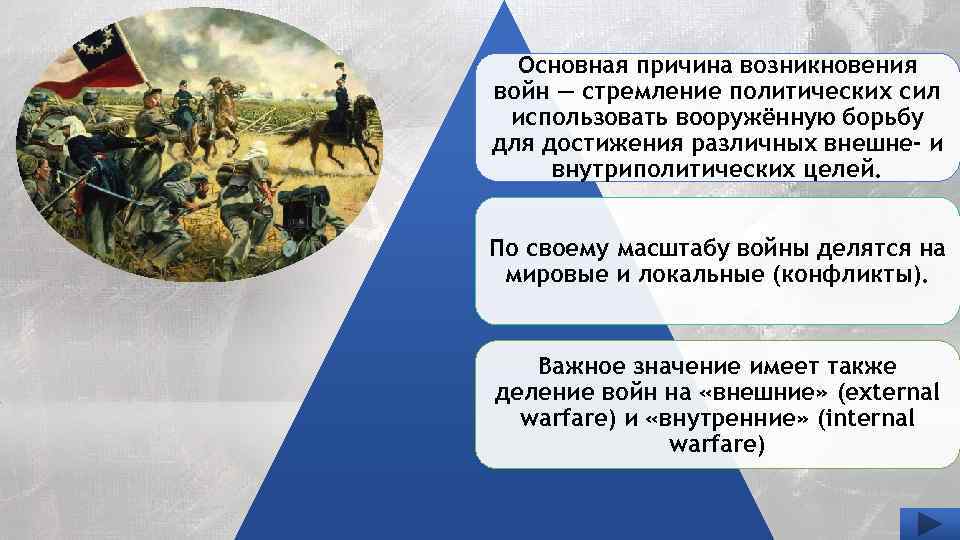 Основная причина возникновения войн — стремление политических сил использовать вооружённую борьбу для достижения различных внешне- и внутриполитических целей.

По своему масштабу войны делятся на мировые и локальные (конфликты).

Важное значение имеет также деление войн на «внешние» (external warfare) и «внутренние» (internal warfare)